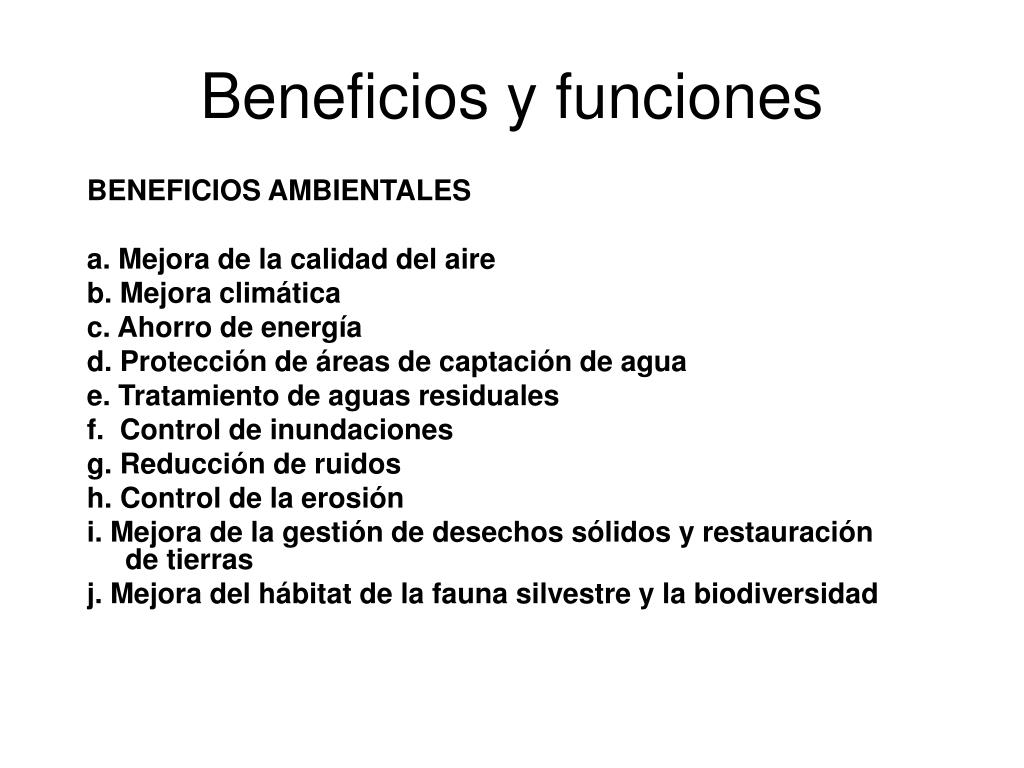 Beneficios y funciones

BENEFICIOS AMBIENTALES

a. Mejora de la calidad del aire
b. Mejora climática
c. Ahorro de energía
d. Protección de áreas de captación de agua
e. Tratamiento de aguas residuales
f. Control de inundaciones
g. Reducción de ruidos
h. Control de la erosión
i. Mejora de la gestión de desechos sólidos y restauración de tierras
j. Mejora del hábitat de la fauna silvestre y la biodiversidad